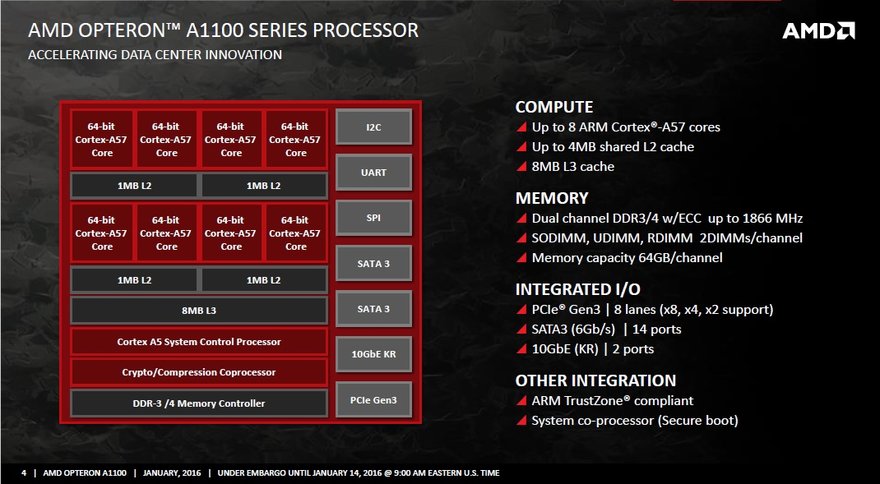 AMD OPTERON™ A1100 SERIES PROCESSOR
ACCELERATING DATA CENTER INNOVATION

AMD

64-bit Cortex-A57 Core
64-bit Cortex-A57 Core
64-bit Cortex-A57 Core
64-bit Cortex-A57 Core
1MB L2
1MB L2
64-bit Cortex-A57 Core
64-bit Cortex-A57 Core
64-bit Cortex-A57 Core
64-bit Cortex-A57 Core
1MB L2
1MB L2
8MB L3
Cortex A5 System Control Processor
Crypto/Compression Coprocessor
DDR-3 /4 Memory Controller

I2C
UART
SPI
SATA 3
SATA 3
10GbE KR
PCIe Gen3

COMPUTE
Up to 8 ARM Cortex®-A57 cores
Up to 4MB shared L2 cache
8MB L3 cache

MEMORY
Dual channel DDR3/4 w/ECC up to 1866 MHz
SODIMM, UDIMM, RDIMM 2DIMMs/channel
Memory capacity 64GB/channel

INTEGRATED I/O
PCIe® Gen3 | 8 lanes (x8, x4, x2 support)
SATA3 (6Gb/s) | 14 ports
10GbE (KR) | 2 ports

OTHER INTEGRATION
ARM TrustZone® compliant
System co-processor (Secure boot)

4 | AMD OPTERON A1100 | JANUARY, 2016 | UNDER EMBARGO UNTIL JANUARY 14, 2016 @ 9:00 AM EASTERN U.S. TIME